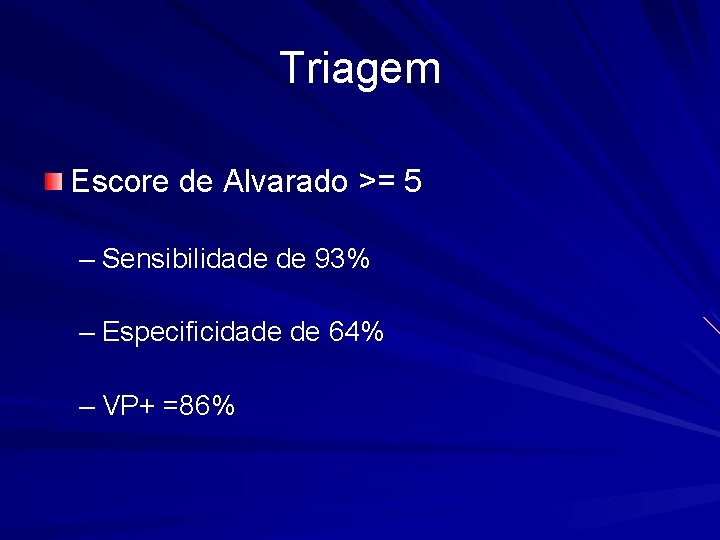 Triagem

Escore de Alvarado >= 5

– Sensibilidade de 93%

– Especificidade de 64%

– VP+ =86%